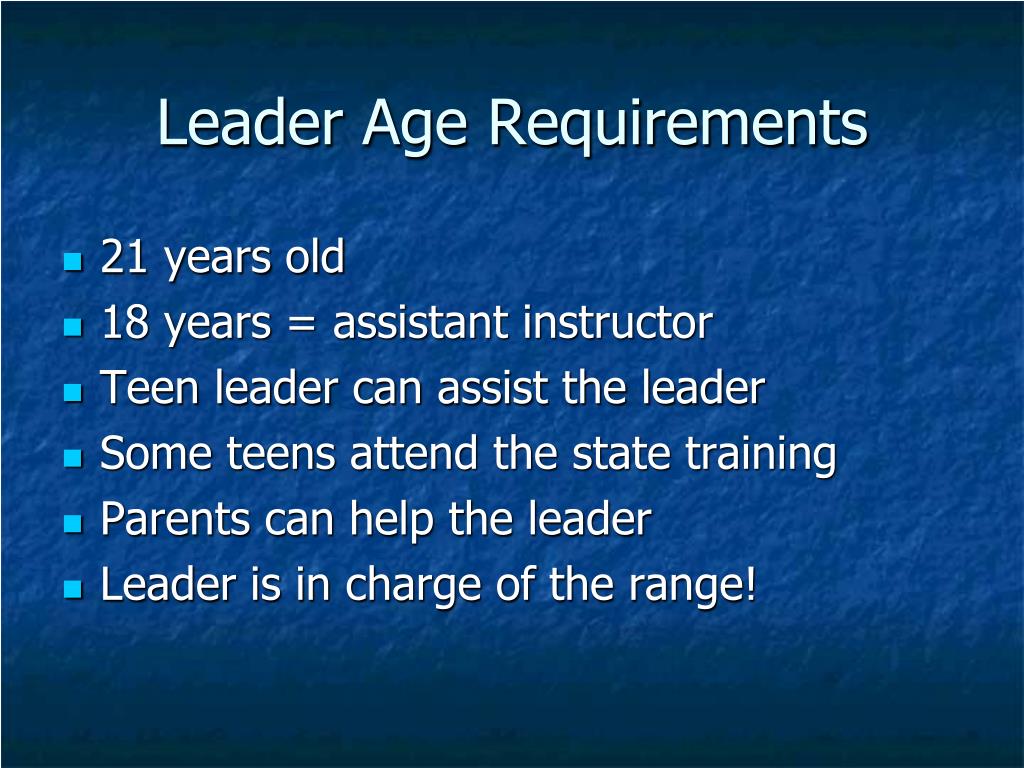 Leader Age Requirements

- 21 years old
- 18 years = assistant instructor
- Teen leader can assist the leader
- Some teens attend the state training
- Parents can help the leader
- Leader is in charge of the range!